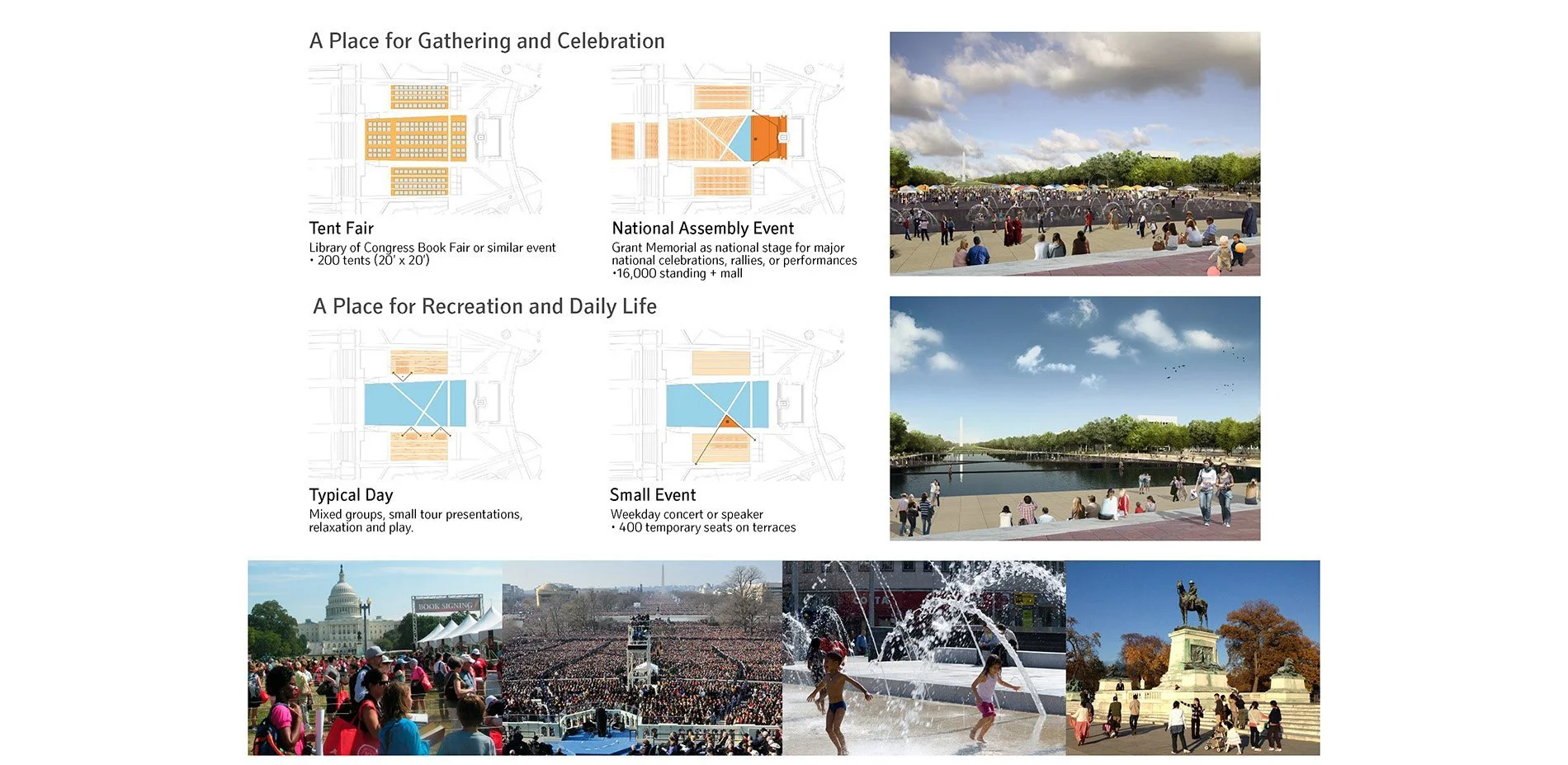 A Place for Gathering and Celebration

Tent Fair
Library of Congress Book Fair or similar event
• 200 tents (20' x 20')

National Assembly Event
Grant Memorial as national stage for major national celebrations, rallies, or performances
•16,000 standing + mall

A Place for Recreation and Daily Life

Typical Day
Mixed groups, small tour presentations, relaxation and play.

Small Event
Weekday concert or speaker
• 400 temporary seats on terraces

BOOK SIGNING